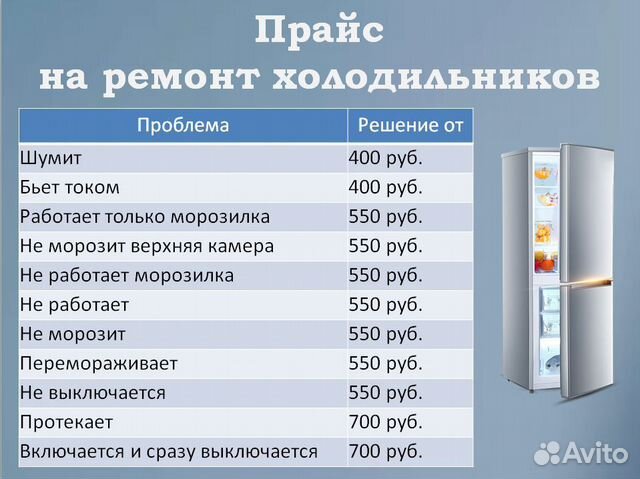 Прайс
на ремонт холодильников

| Проблема | Решение от |
|---|---|
| Шумит | 400 руб. |
| Бьет током | 400 руб. |
| Работает только морозилка | 550 руб. |
| Не морозит верхняя камера | 550 руб. |
| Не работает морозилка | 550 руб. |
| Не работает | 550 руб. |
| Не морозит | 550 руб. |
| Перемораживает | 550 руб. |
| Не выключается | 550 руб. |
| Протекает | 700 руб. |
| Включается и сразу выключается | 700 руб. |

Avito